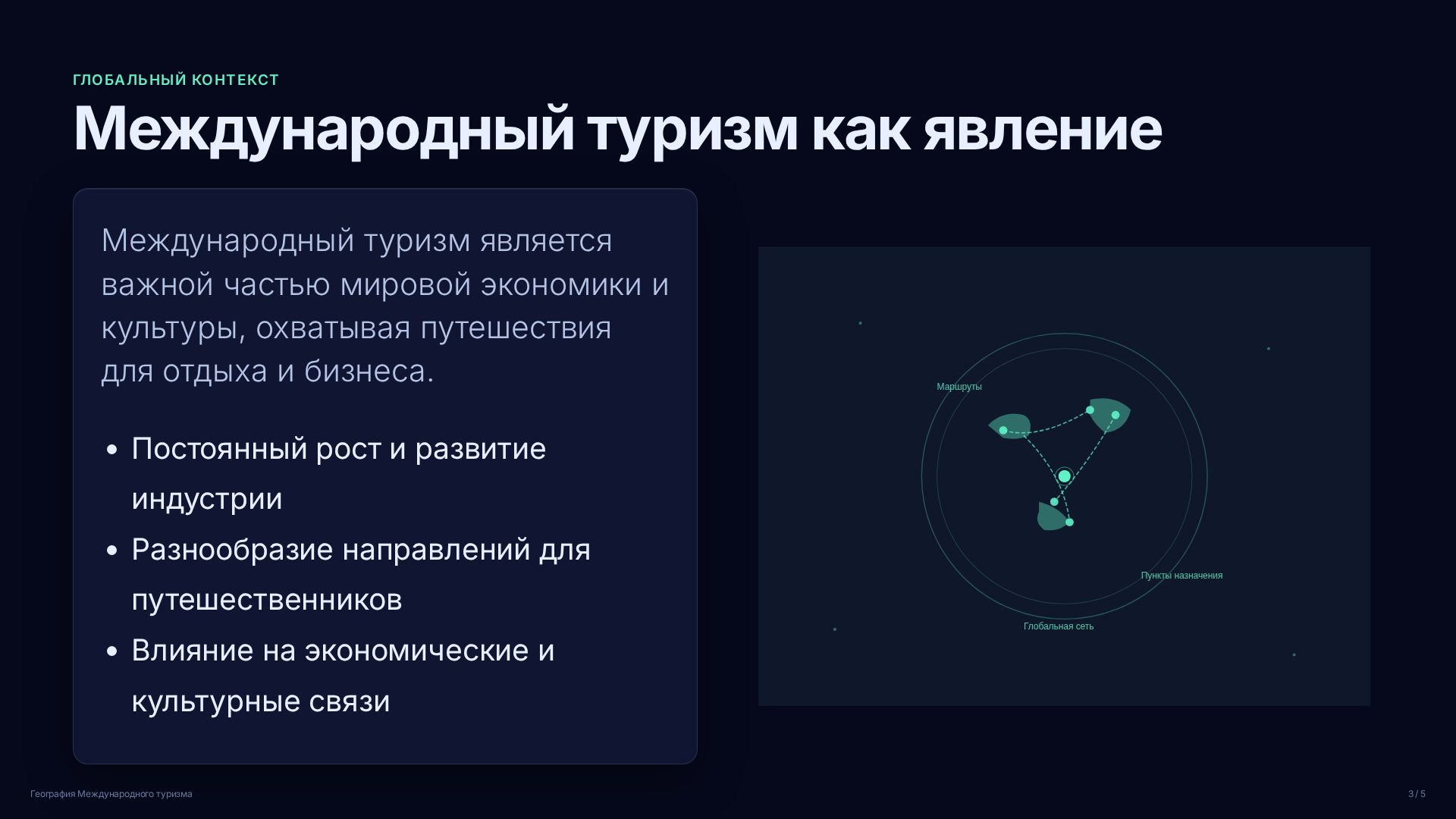 ГЛОБАЛЬНЫЙ КОНТЕКСТ

Международный туризм как явление

Международный туризм является важной частью мировой экономики и культуры, охватывая путешествия для отдыха и бизнеса.

• Постоянный рост и развитие индустрии
• Разнообразие направлений для путешественников
• Влияние на экономические и культурные связи

Маршруты

Пункты назначения

Глобальная сеть

География Международного туризма

3 / 5